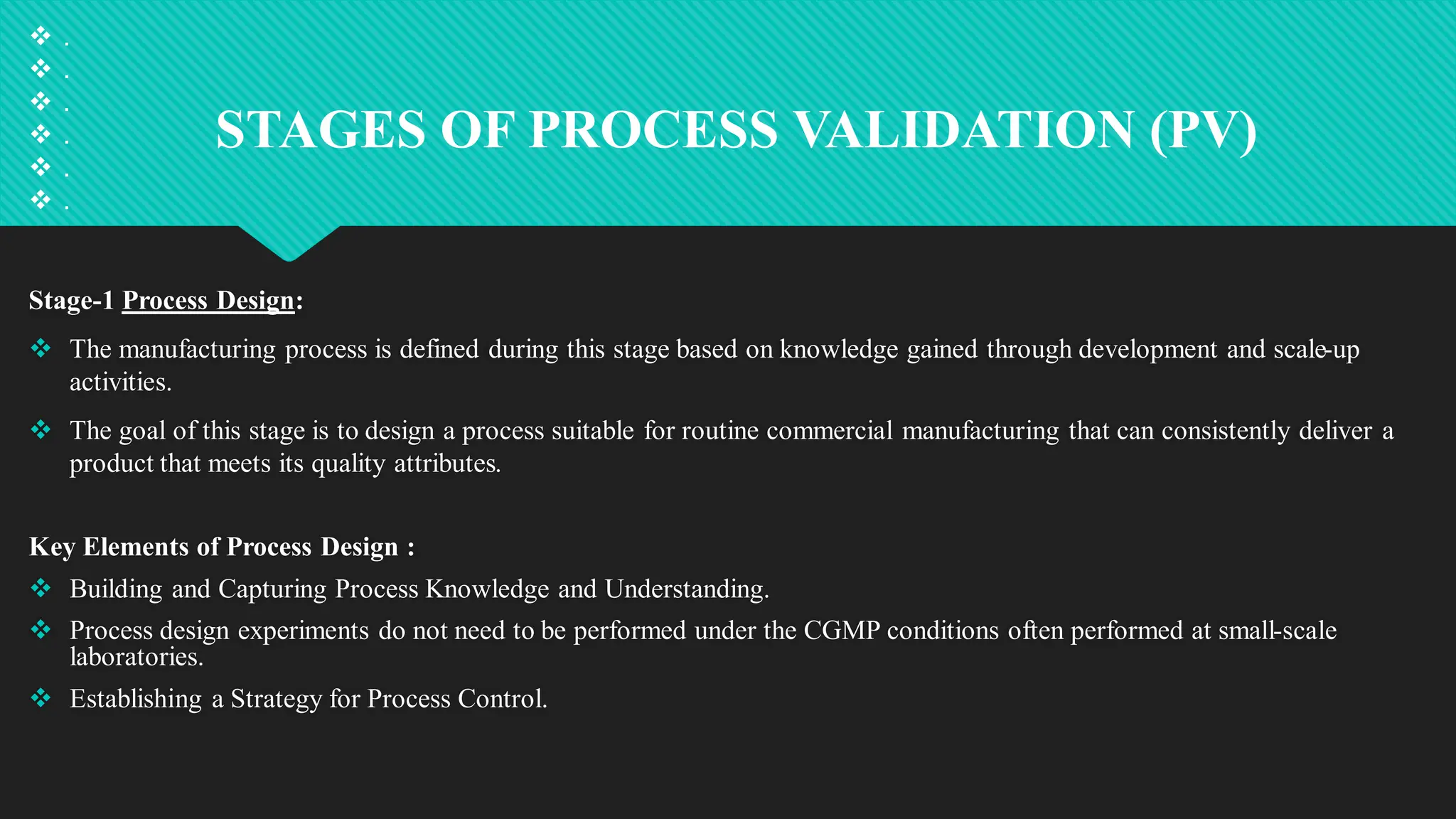 ❖ .
❖ .
❖ .
❖ .
❖ .
❖ .

STAGES OF PROCESS VALIDATION (PV)

Stage-1 Process Design:

❖ The manufacturing process is defined during this stage based on knowledge gained through development and scale-up activities.

❖ The goal of this stage is to design a process suitable for routine commercial manufacturing that can consistently deliver a product that meets its quality attributes.

Key Elements of Process Design :

❖ Building and Capturing Process Knowledge and Understanding.

❖ Process design experiments do not need to be performed under the CGMP conditions often performed at small-scale laboratories.

❖ Establishing a Strategy for Process Control.